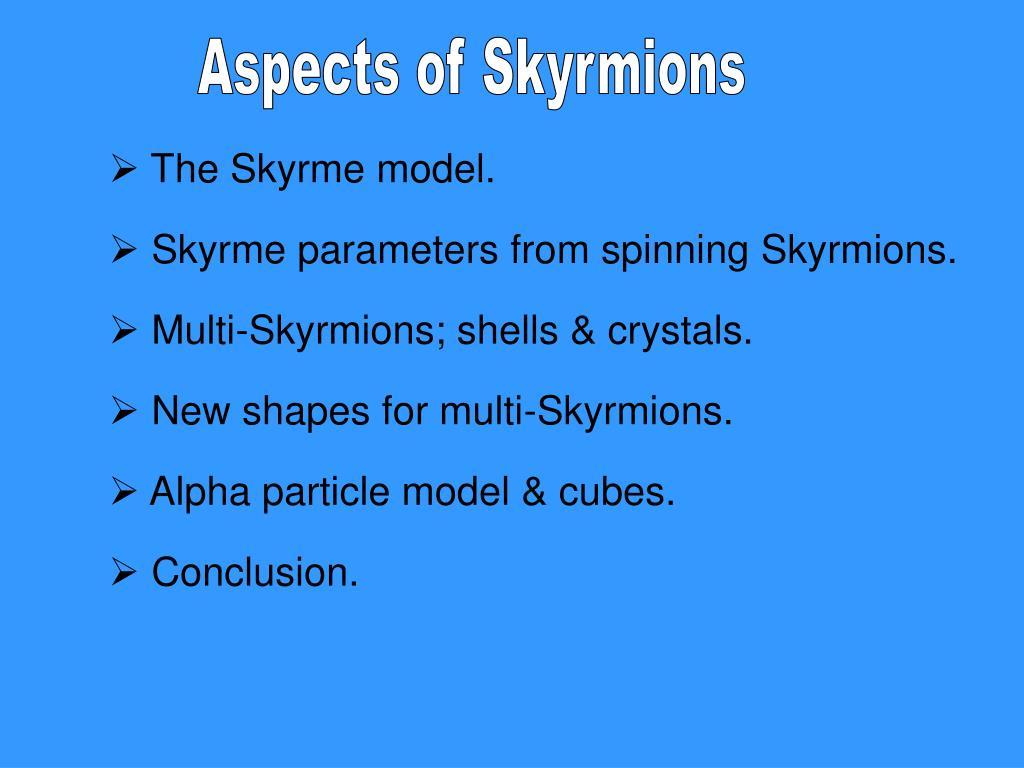 Aspects of Skyrmions

➢ The Skyrme model.

➢ Skyrme parameters from spinning Skyrmions.

➢ Multi-Skyrmions; shells & crystals.

➢ New shapes for multi-Skyrmions.

➢ Alpha particle model & cubes.

➢ Conclusion.